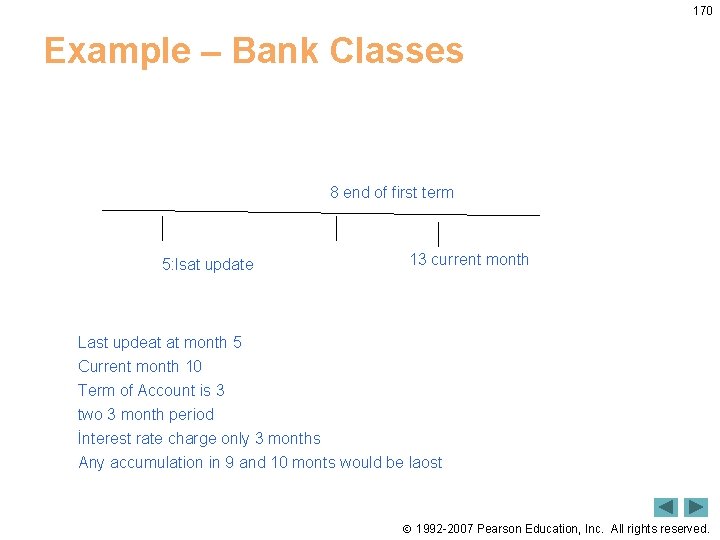 170

Example – Bank Classes

8 end of first term

5:lsat update

13 current month

Last updeat at month 5
Current month 10
Term of Account is 3
two 3 month period
İnterest rate charge only 3 months
Any accumulation in 9 and 10 monts would be laost

© 1992-2007 Pearson Education, Inc. All rights reserved.